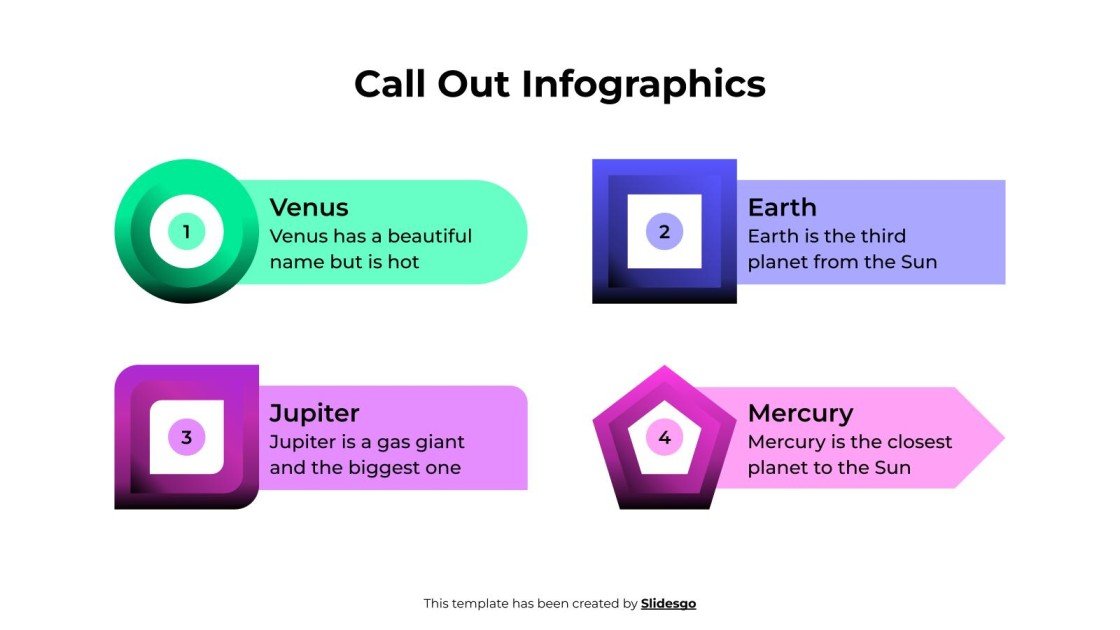 Call Out Infographics

1
Venus
Venus has a beautiful name but is hot

2
Earth
Earth is the third planet from the Sun

3
Jupiter
Jupiter is a gas giant and the biggest one

4
Mercury
Mercury is the closest planet to the Sun

This template has been created by Slidesgo